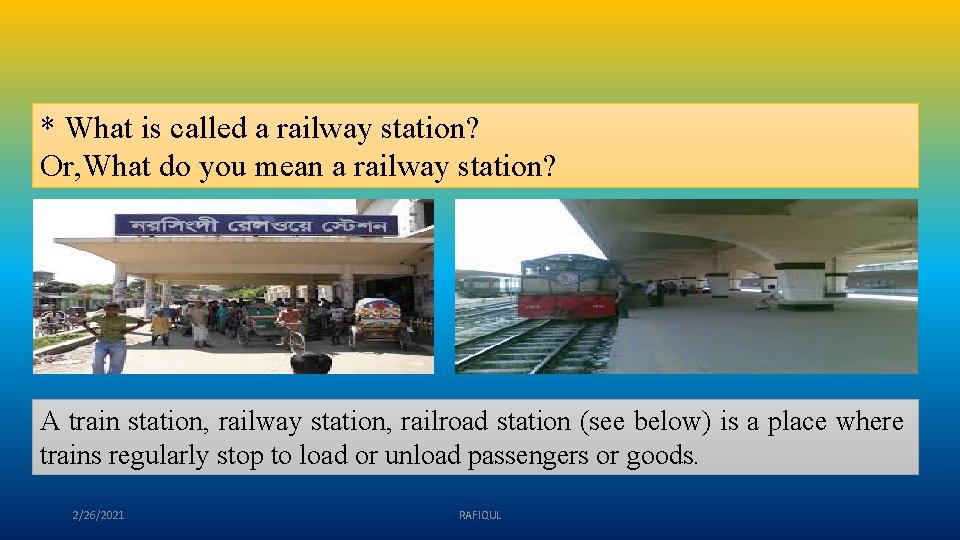 * What is called a railway station?
Or,What do you mean a railway station?

নরসিংদী রেলওয়ে স্টেশন

A train station, railway station, railroad station (see below) is a place where trains regularly stop to load or unload passengers or goods.

2/26/2021

RAFIQUL